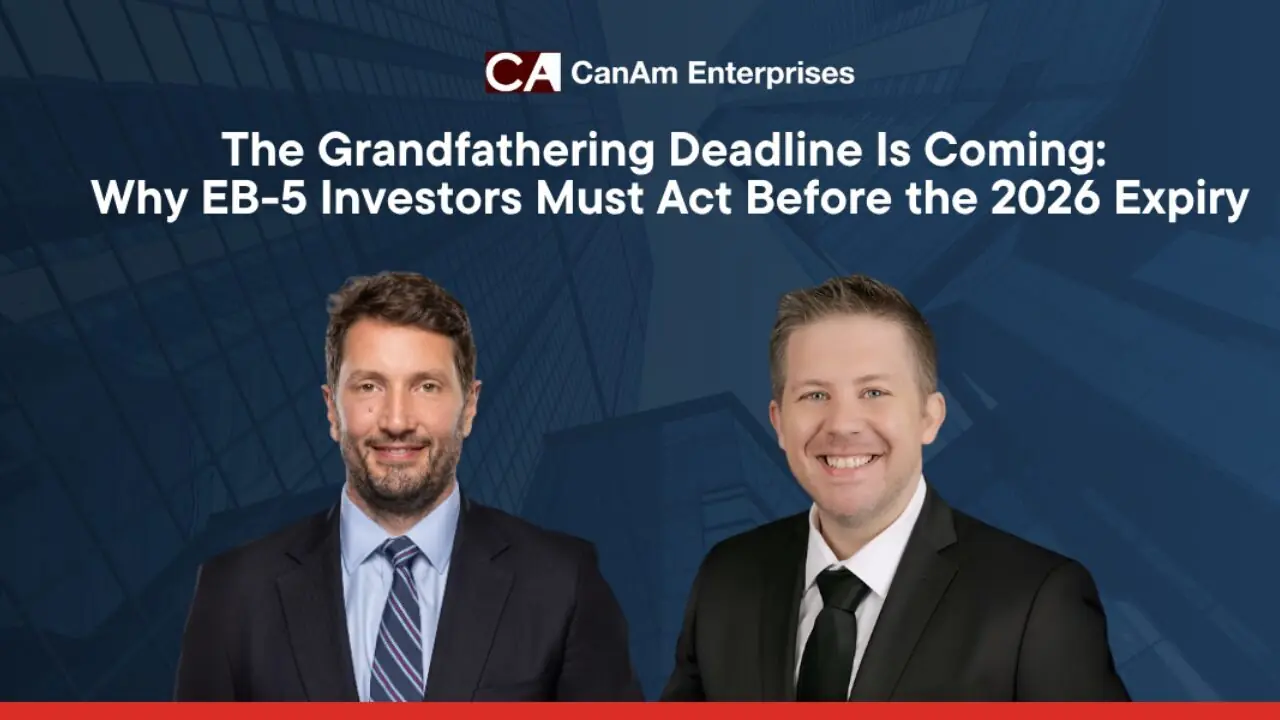 CA CanAm Enterprises

The Grandfathering Deadline Is Coming: Why EB-5 Investors Must Act Before the 2026 Expiry